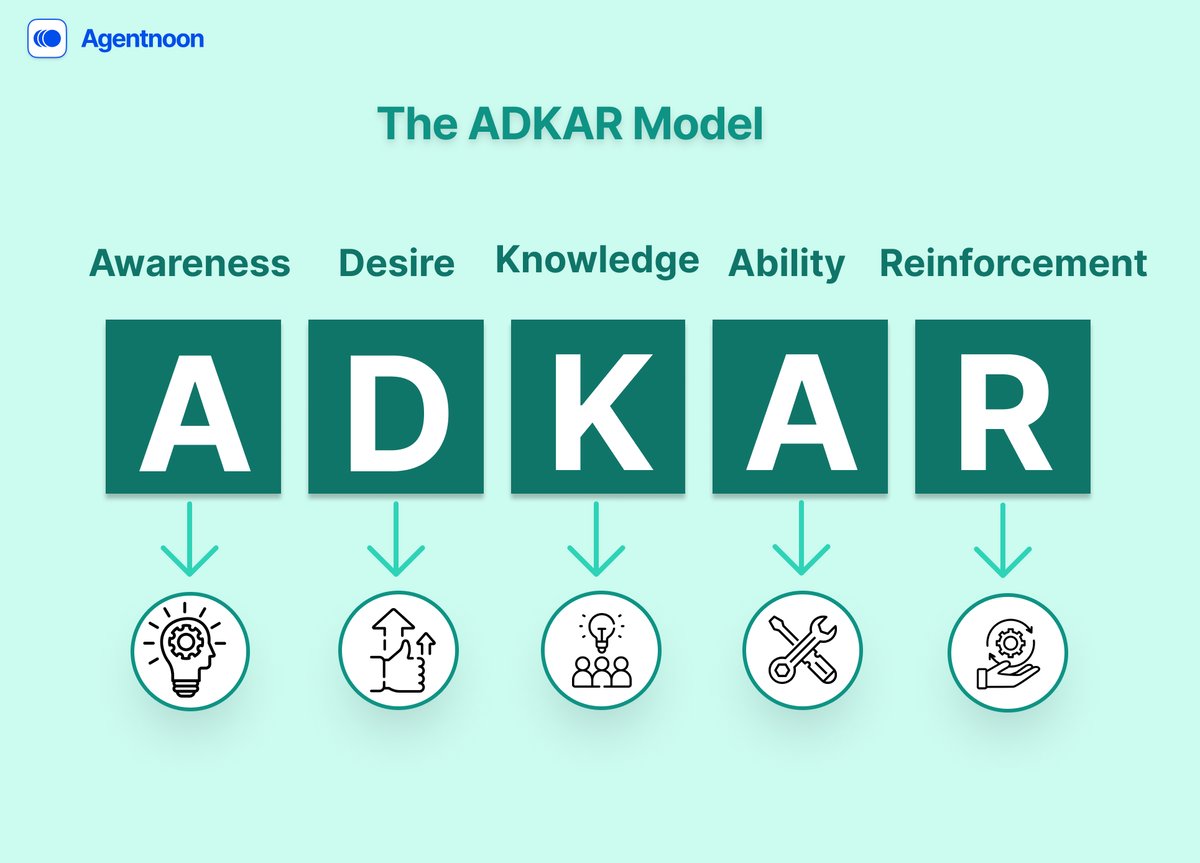 Agentnoon

The ADKAR Model

Awareness Desire Knowledge Ability Reinforcement

A D K A R